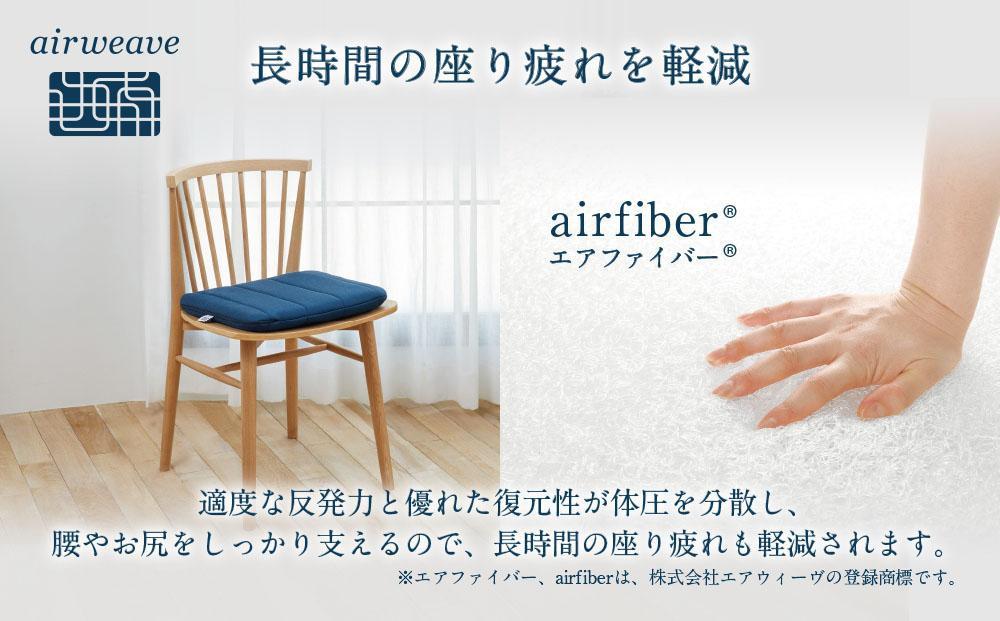 airweave

長時間の座り疲れを軽減

airfiber®
エアファイバー®

適度な反発力と優れた復元性が体圧を分散し、
腰やお尻をしっかり支えるので、長時間の座り疲れも軽減されます。

※エアファイバー、airfiberは、株式会社エアウィーヴの登録商標です。